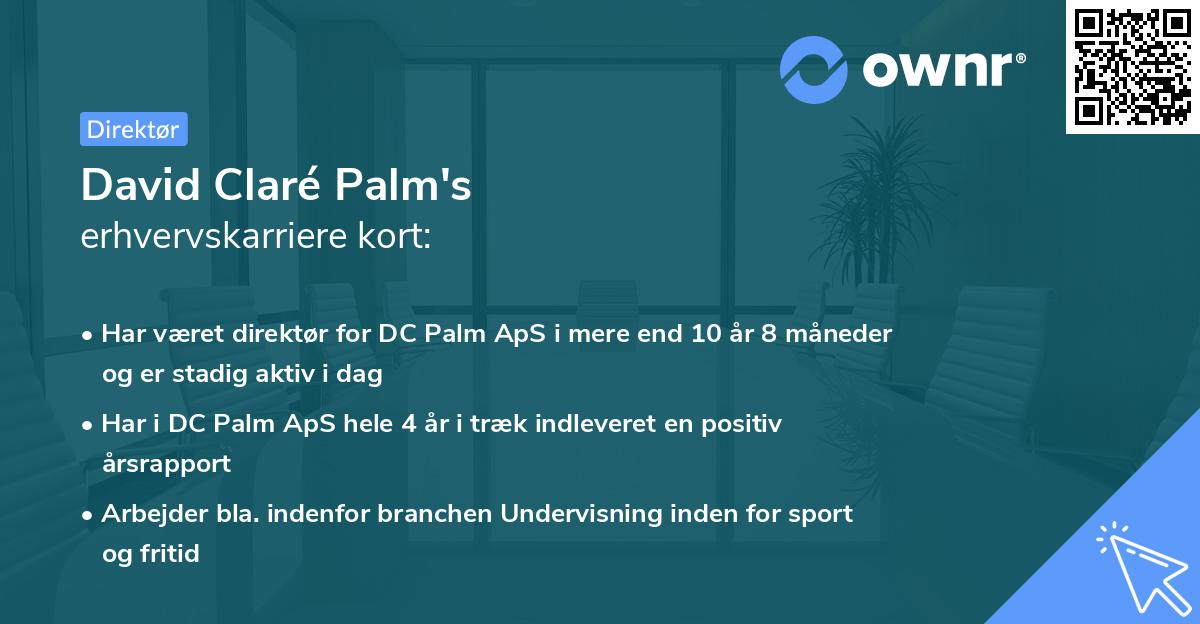 ownr®

Direktør

David Claré Palm's
erhvervskarriere kort:

• Har været direktør for DC Palm ApS i mere end 10 år 8 måneder og er stadig aktiv i dag
• Har i DC Palm ApS hele 4 år i træk indleveret en positiv årsrapport
• Arbejder bla. indenfor branchen Undervisning inden for sport og fritid